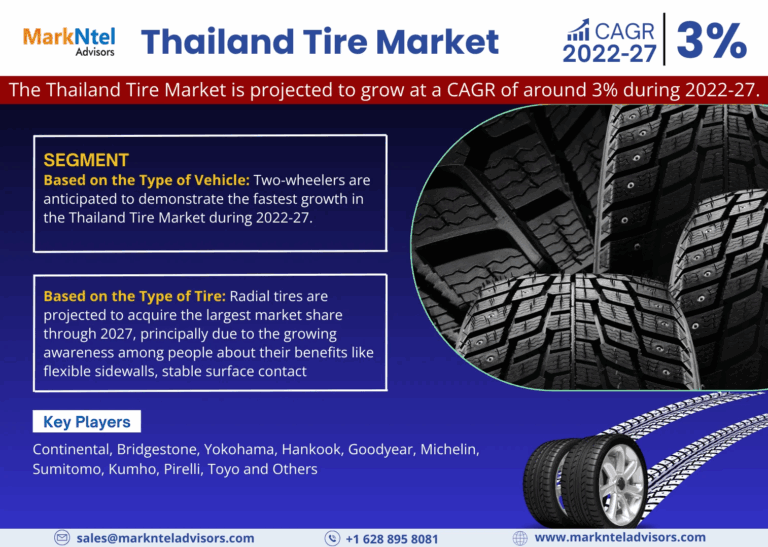 MarkNtel Advisors

Thailand Tire Market

CAGR 2022-27 3%

The Thailand Tire Market is projected to grow at a CAGR of around 3% during 2022-27.

SEGMENT
Based on the Type of Vehicle: Two-wheelers are anticipated to demonstrate the fastest growth in the Thailand Tire Market during 2022-27.

Based on the Type of Tire: Radial tires are projected to acquire the largest market share through 2027, principally due to the growing awareness among people about their benefits like flexible sidewalls, stable surface contact

Key Players

Continental, Bridgestone, Yokohama, Hankook, Goodyear, Michelin, Sumitomo, Kumho, Pirelli, Toyo and Others

sales@marknteladvisors.com
+1 628 895 8081
www.marknteladvisors.com